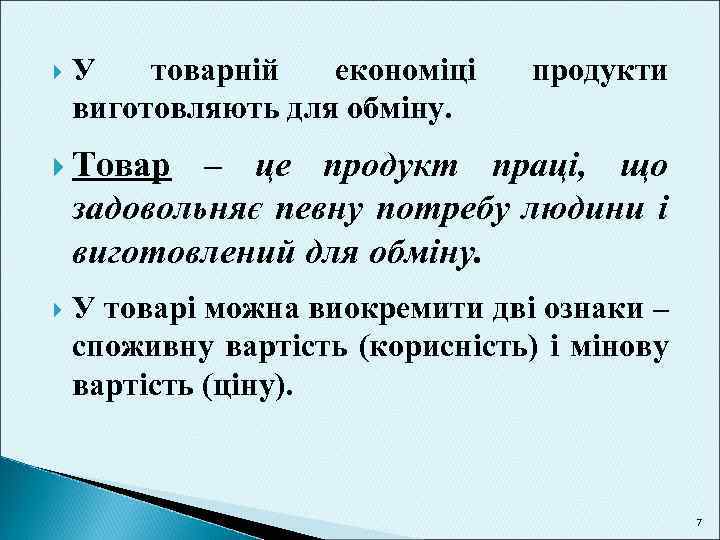 У товарній економіці продукти виготовляють для обміну.

Товар – це продукт праці, що задовольняє певну потребу людини і виготовлений для обміну.

У товарі можна виокремити дві ознаки – споживну вартість (корисність) і мінову вартість (ціну).

7